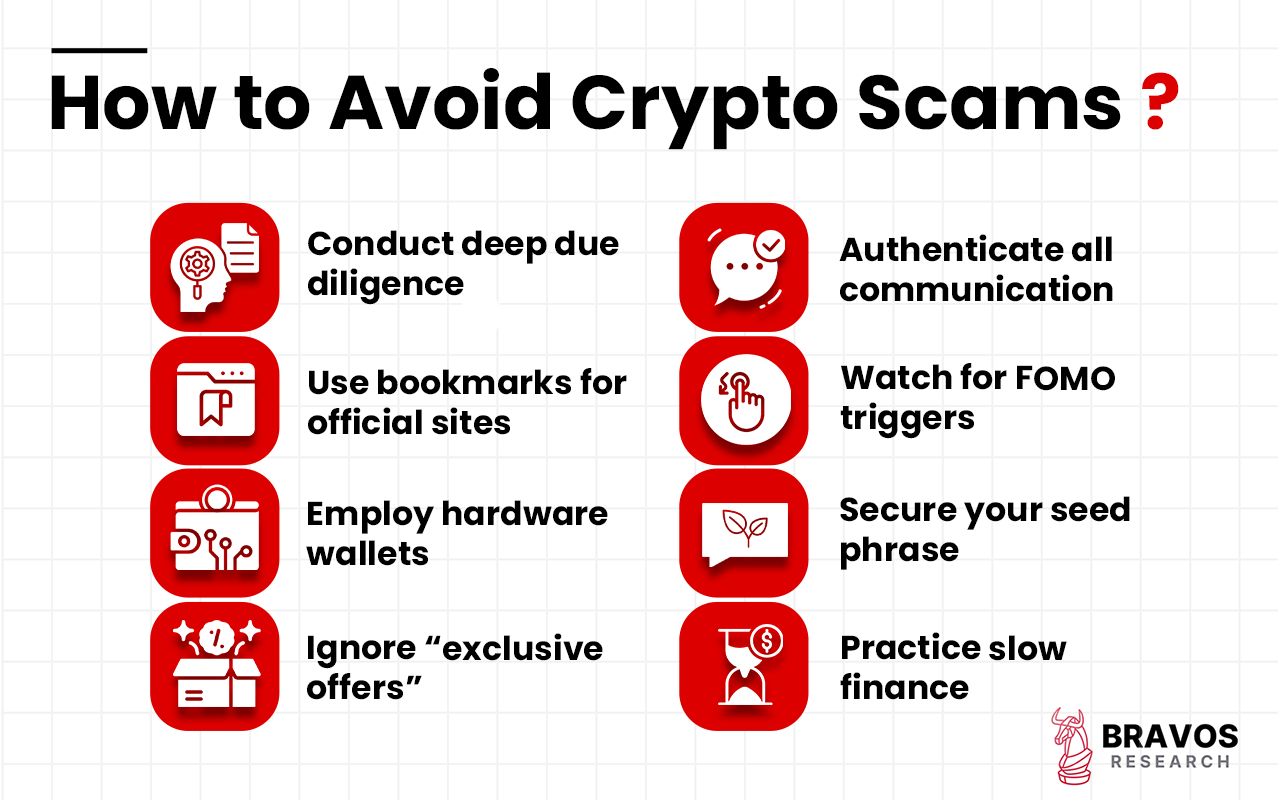 How to Avoid Crypto Scams ?

Conduct deep due diligence

Use bookmarks for official sites

Employ hardware wallets

Ignore “exclusive offers”

Authenticate all communication

Watch for FOMO triggers

Secure your seed phrase

Practice slow finance

BRAVOS RESEARCH